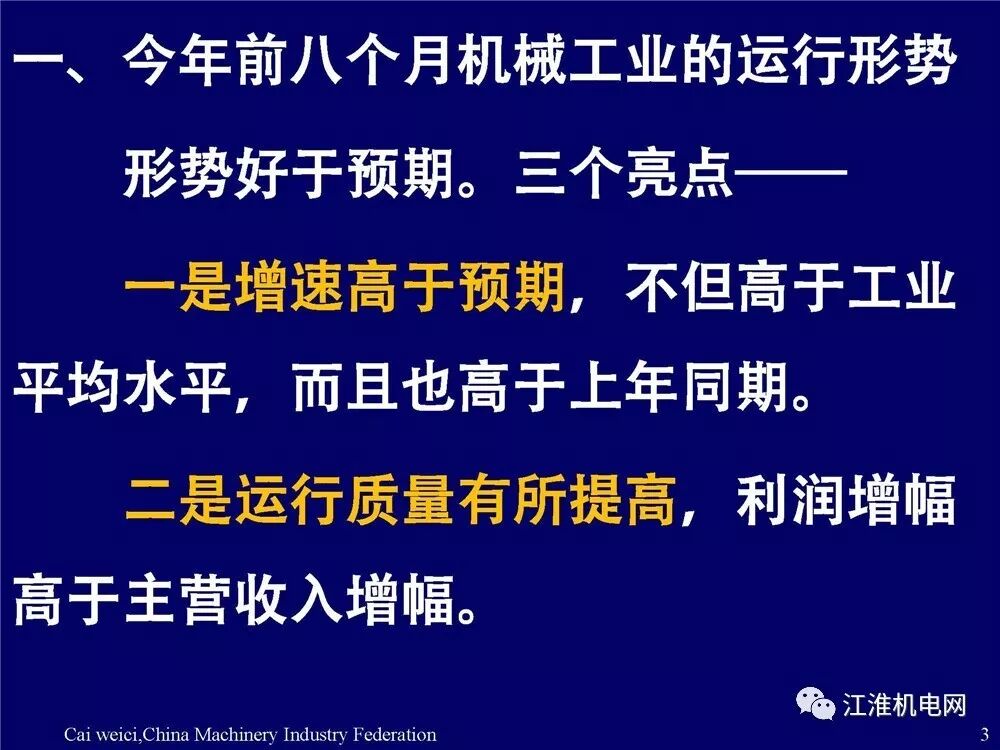 一、今年前八个月机械工业的运行形势

形势好于预期。三个亮点——

一是增速高于预期，不但高于工业平均水平，而且也高于上年同期。

二是运行质量有所提高，利润增幅高于主营收入增幅。

江淮机电网

Cai weici,China Machinery Industry Federation

3